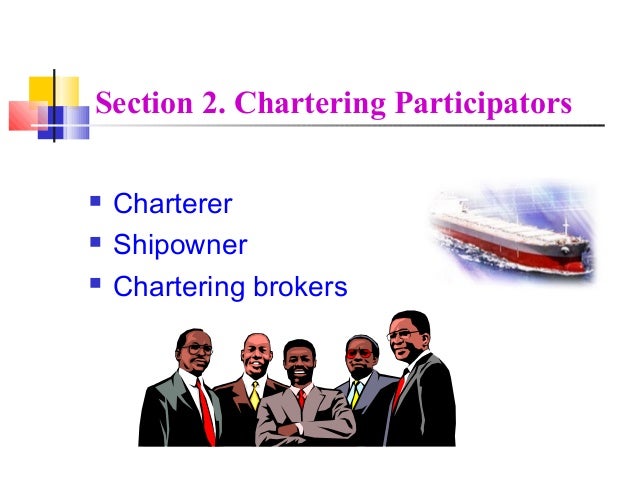 Section 2. Chartering Participators

- Charterer
- Shipowner
- Chartering brokers